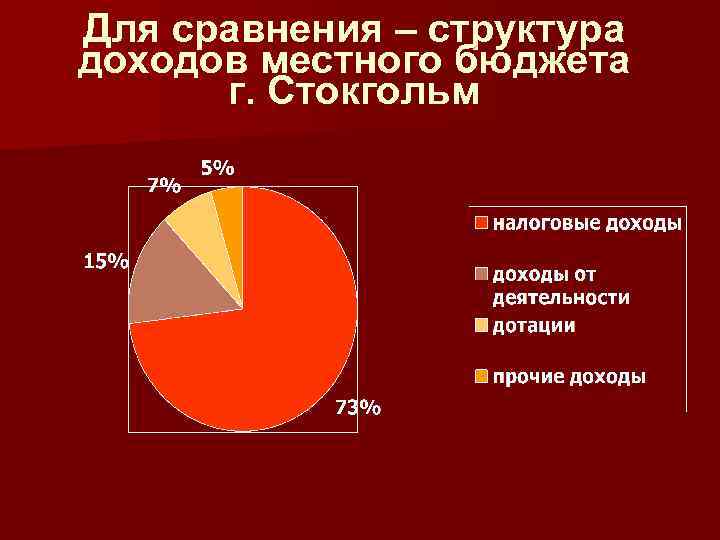 Для сравнения – структура доходов местного бюджета г. Стокгольм

5%
7%
15%
73%

налоговые доходы
доходы от деятельности
дотации
прочие доходы